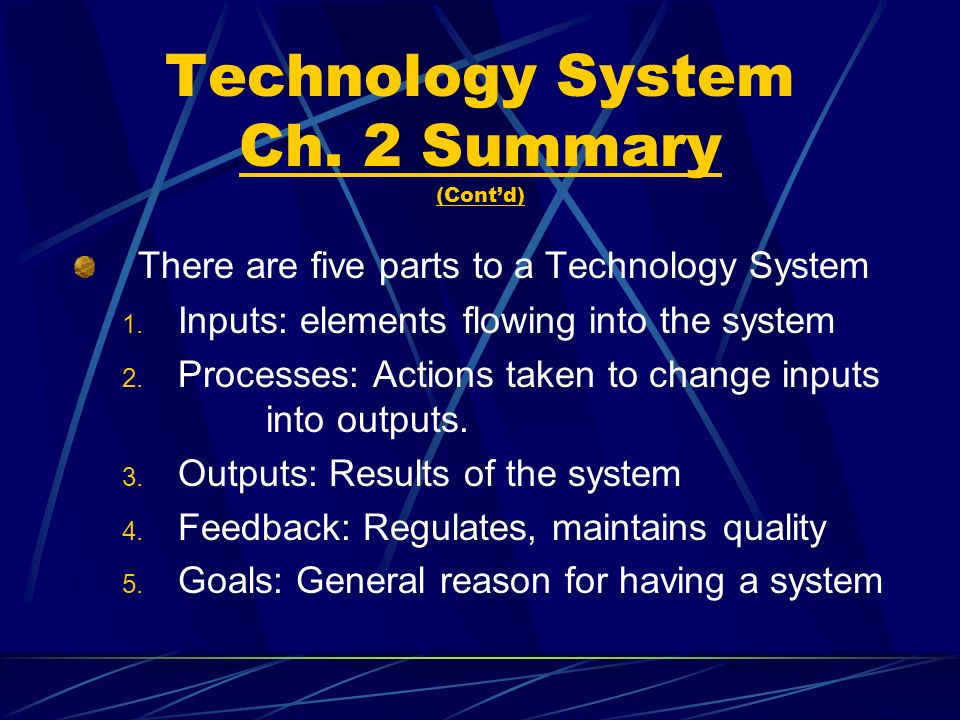 Technology System
Ch. 2 Summary
(Cont'd)

There are five parts to a Technology System

1. Inputs: elements flowing into the system
2. Processes: Actions taken to change inputs into outputs.
3. Outputs: Results of the system
4. Feedback: Regulates, maintains quality
5. Goals: General reason for having a system